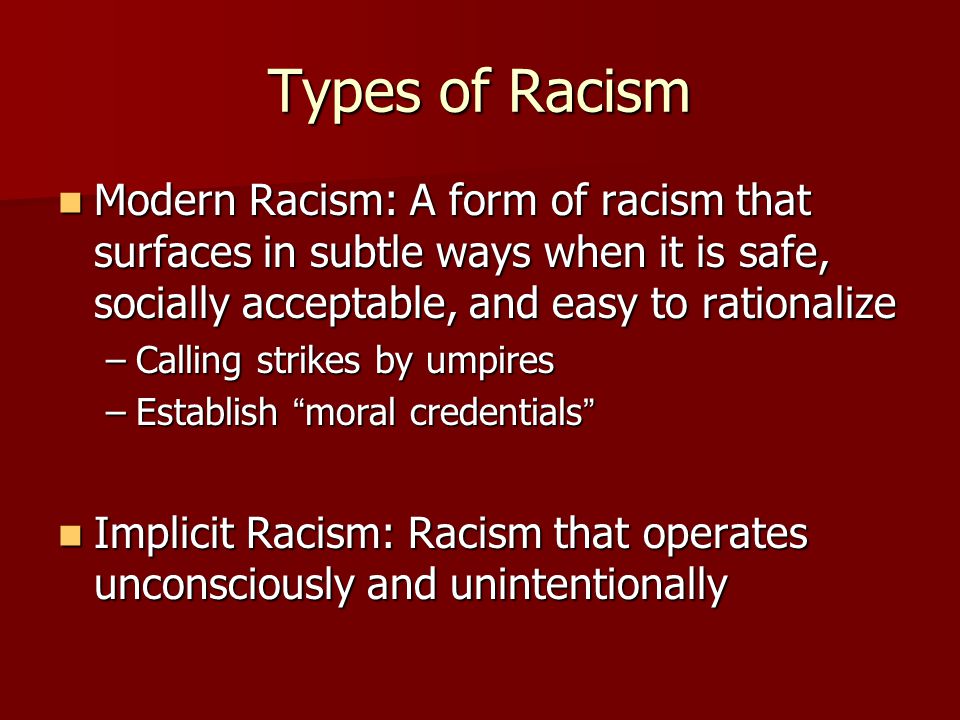 Types of Racism

Modern Racism: A form of racism that surfaces in subtle ways when it is safe, socially acceptable, and easy to rationalize

– Calling strikes by umpires
– Establish “moral credentials”

Implicit Racism: Racism that operates unconsciously and unintentionally